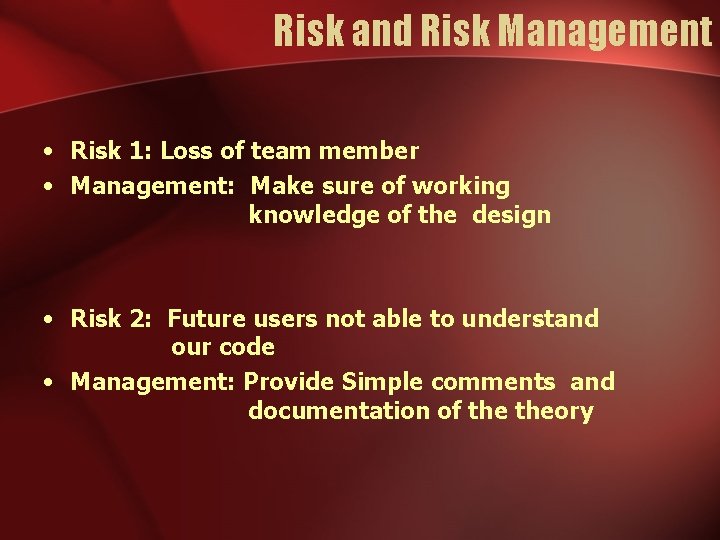 Risk and Risk Management

• Risk 1: Loss of team member
• Management: Make sure of working knowledge of the design

• Risk 2: Future users not able to understand our code
• Management: Provide Simple comments and documentation of the theory